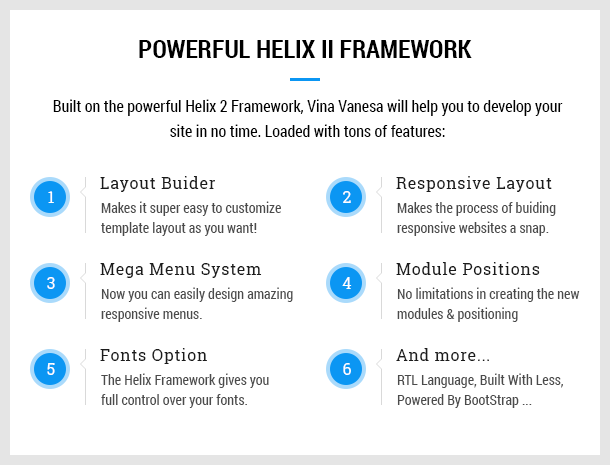 POWERFUL HELIX II FRAMEWORK

Built on the powerful Helix 2 Framework, Vina Vanesa will help you to develop your site in no time. Loaded with tons of features:

1

Layout Buider

Makes it super easy to customize template layout as you want!

2

Responsive Layout

Makes the process of buiding responsive websites a snap.

3

Mega Menu System

Now you can easily design amazing responsive menus.

4

Module Positions

No limitations in creating the new modules & positioning

5

Fonts Option

The Helix Framework gives you full control over your fonts.

6

And more...

RTL Language, Built With Less, Powered By BootStrap ...